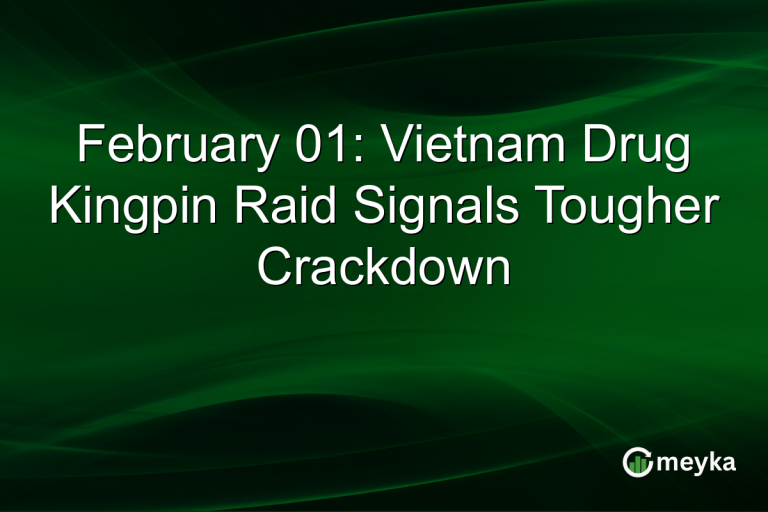 February 01: Vietnam Drug Kingpin Raid Signals Tougher Crackdown

meyka